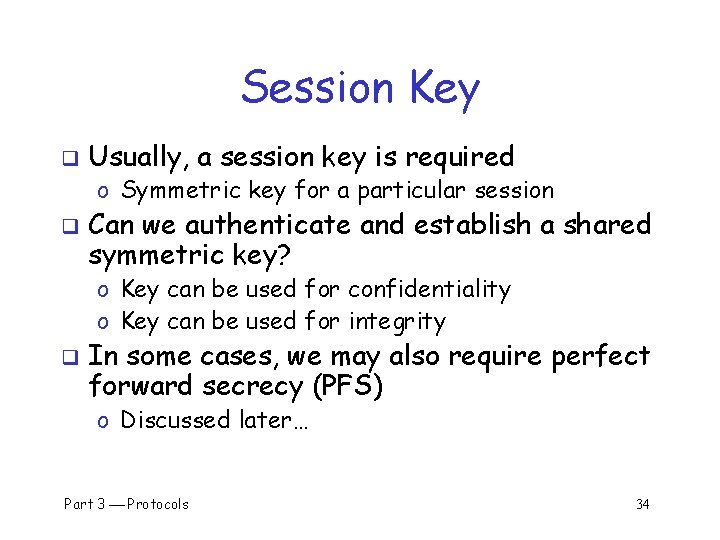 Session Key

❑ Usually, a session key is required
o Symmetric key for a particular session

❑ Can we authenticate and establish a shared symmetric key?
o Key can be used for confidentiality
o Key can be used for integrity

❑ In some cases, we may also require perfect forward secrecy (PFS)
o Discussed later…

Part 3 — Protocols

34